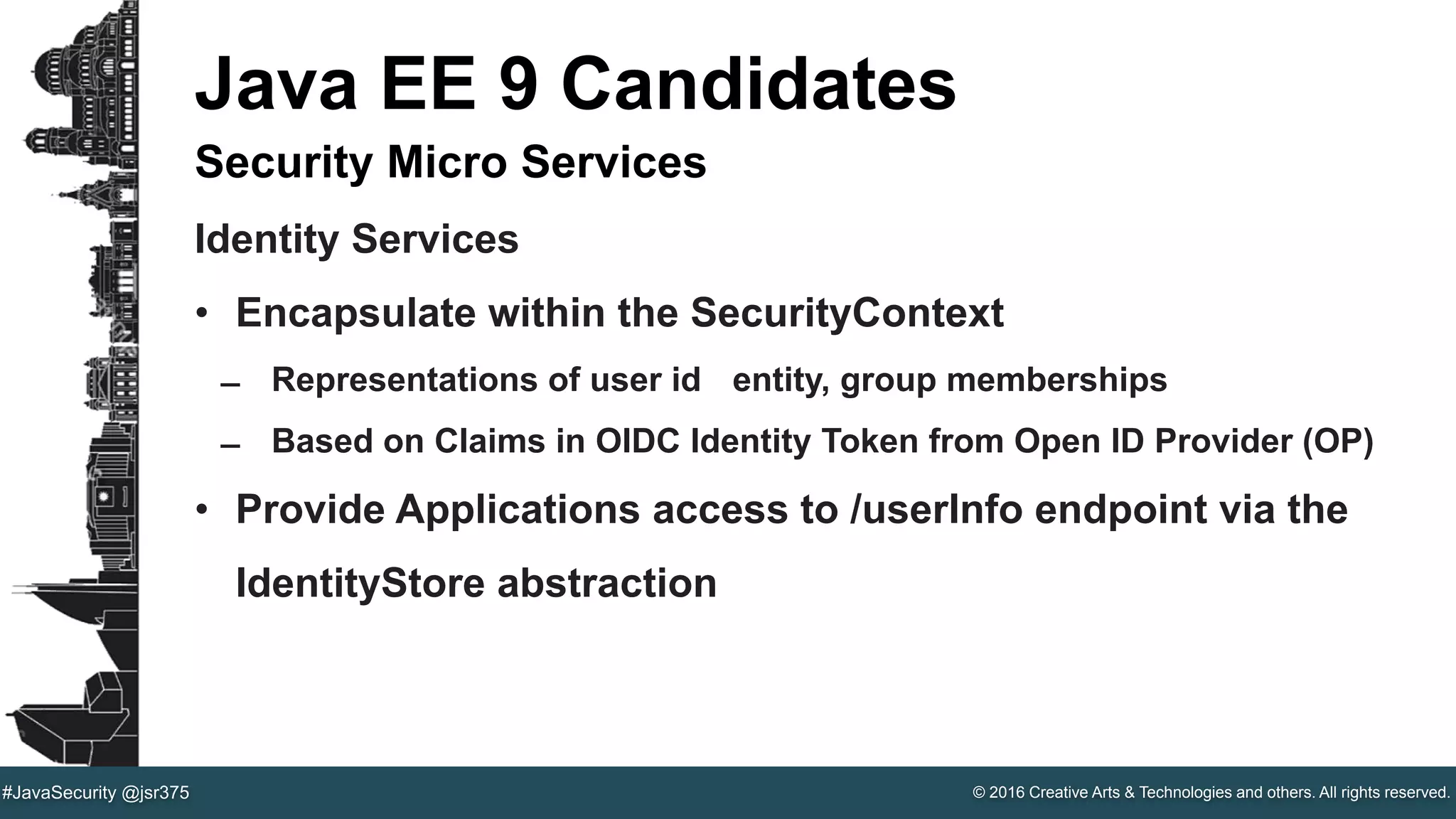 Java EE 9 Candidates

Security Micro Services

Identity Services

• Encapsulate within the SecurityContext

– Representations of user id entity, group memberships

– Based on Claims in OIDC Identity Token from Open ID Provider (OP)

• Provide Applications access to /userInfo endpoint via the IdentityStore abstraction

#JavaSecurity @jsr375

© 2016 Creative Arts & Technologies and others. All rights reserved.